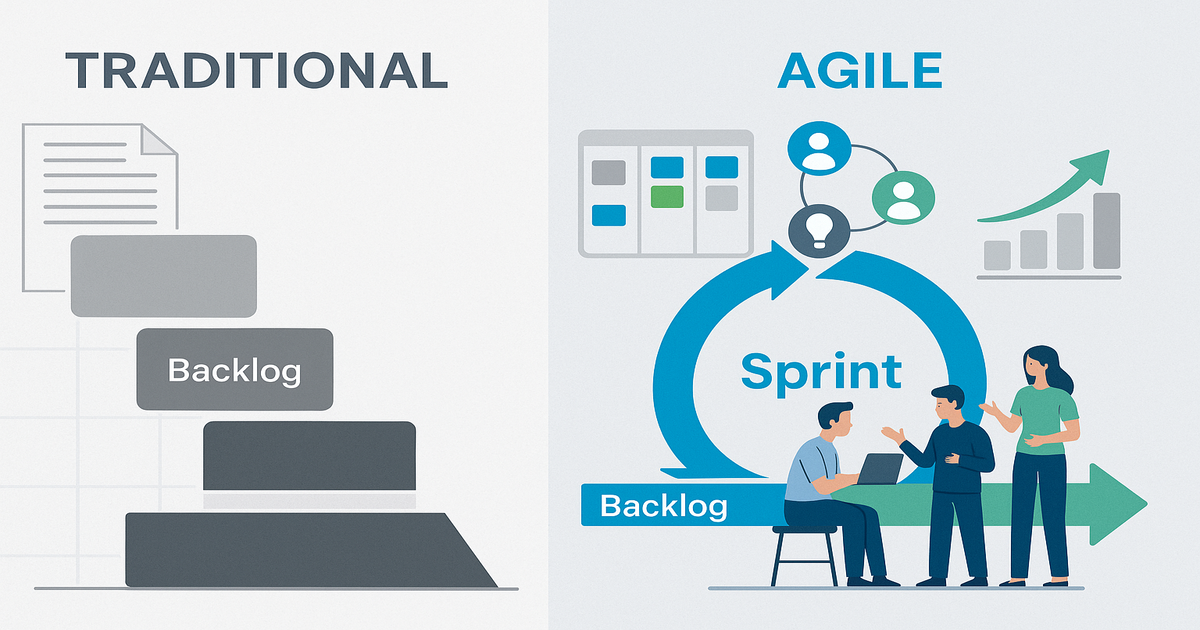 TRADITIONAL

Backlog

AGILE

Sprint

Backlog